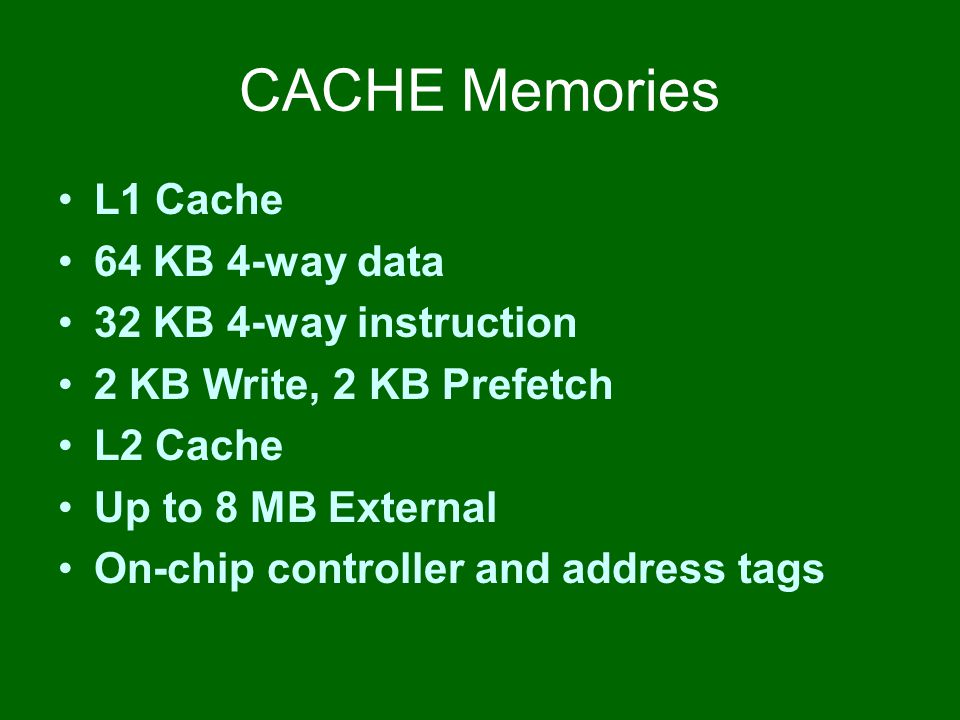 CACHE Memories

• L1 Cache
• 64 KB 4-way data
• 32 KB 4-way instruction
• 2 KB Write, 2 KB Prefetch
• L2 Cache
• Up to 8 MB External
• On-chip controller and address tags